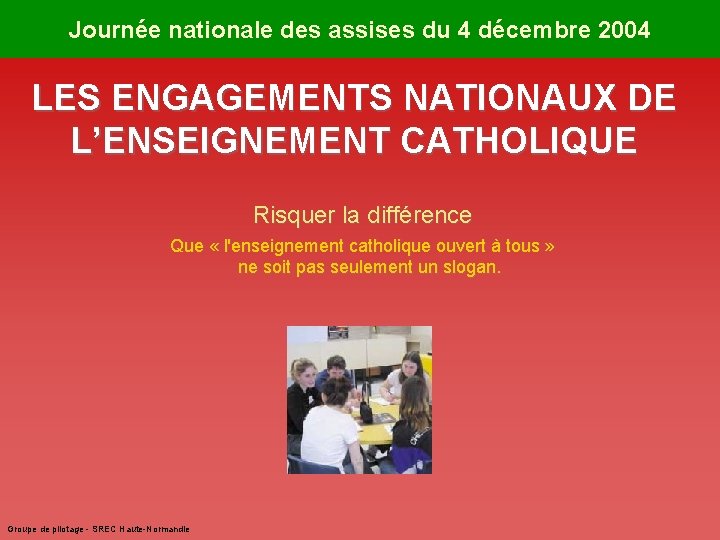 Journée nationale des assises du 4 décembre 2004

LES ENGAGEMENTS NATIONAUX DE L'ENSEIGNEMENT CATHOLIQUE

Risquer la différence

Que « l'enseignement catholique ouvert à tous » ne soit pas seulement un slogan.

Groupe de pilotage - SREC Haute-Normandie